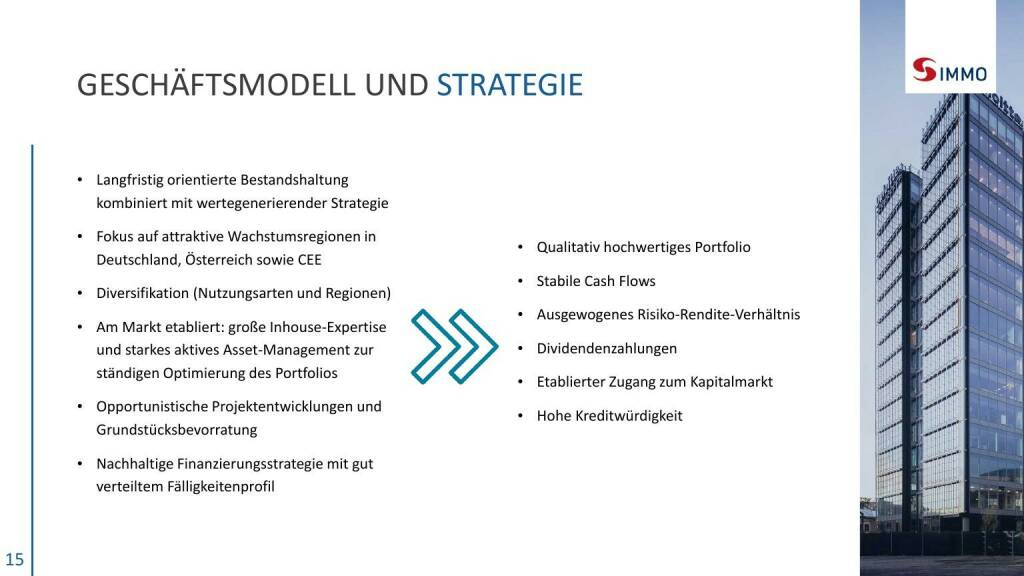 GESCHÄFTSMODELL UND STRATEGIE

S IMMO

• Langfristig orientierte Bestandshaltung kombiniert mit wertegenerierender Strategie

• Fokus auf attraktive Wachstumsregionen in Deutschland, Österreich sowie CEE

• Diversifikation (Nutzungsarten und Regionen)

• Am Markt etabliert: große Inhouse-Expertise und starkes aktives Asset-Management zur ständigen Optimierung des Portfolios

• Opportunistische Projektentwicklungen und Grundstücksbevorratung

• Nachhaltige Finanzierungsstrategie mit gut verteiltem Fälligkeitenprofil

• Qualitativ hochwertiges Portfolio

• Stabile Cash Flows

• Ausgewogenes Risiko-Rendite-Verhältnis

• Dividendenzahlungen

• Etablierter Zugang zum Kapitalmarkt

• Hohe Kreditwürdigkeit

15